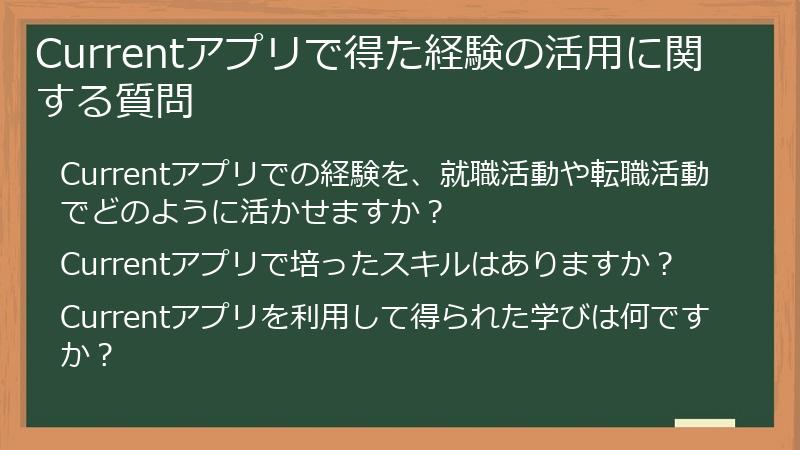 Currentアプリで得た経験の活用に関する質問

Currentアプリでの経験を、就職活動や転職活動でどのように活かせますか？

Currentアプリで培ったスキルはありますか？

Currentアプリを利用して得られた学びは何ですか？